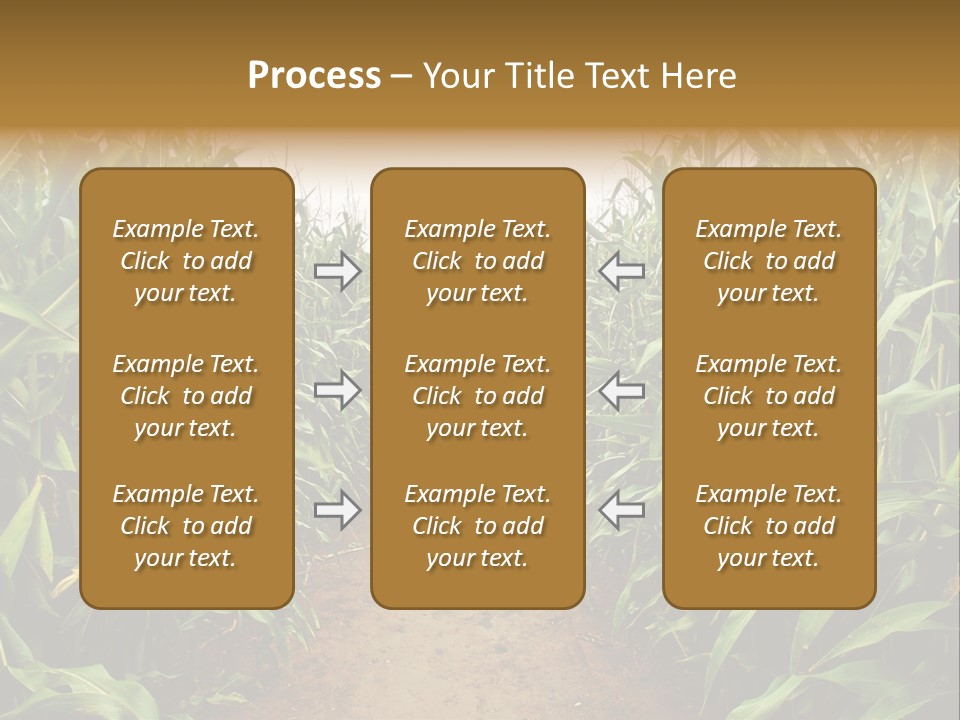 Process – Your Title Text Here

Example Text. Click to add your text.

Example Text. Click to add your text.

Example Text. Click to add your text.

Example Text. Click to add your text.

Example Text. Click to add your text.

Example Text. Click to add your text.

Example Text. Click to add your text.

Example Text. Click to add your text.

Example Text. Click to add your text.